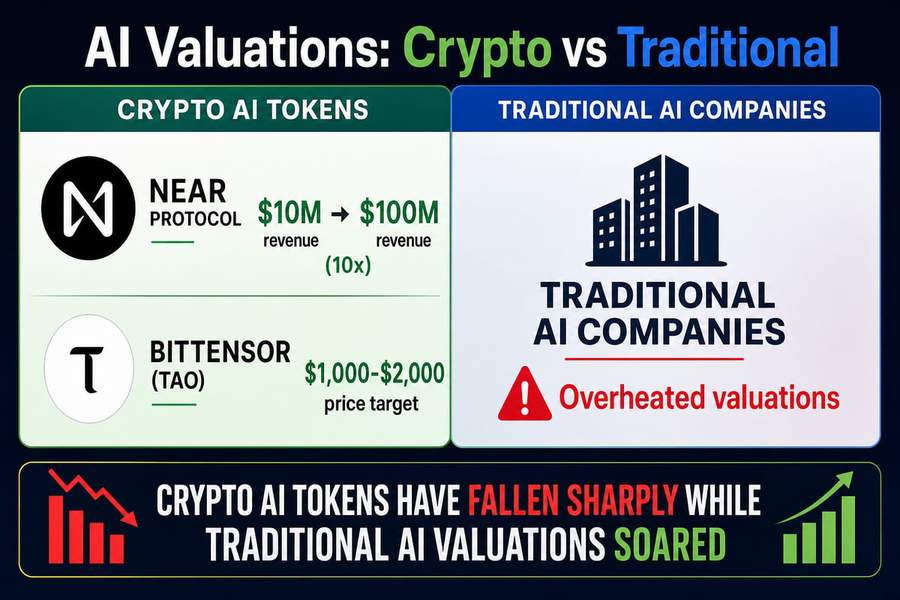 AI Valuations: Crypto vs Traditional

CRYPTO AI TOKENS

NEAR PROTOCOL

\$10M → \$100M
revenue revenue
(10x)

BITTENSOR (TAO)

\$1,000-\$2,000
price target

TRADITIONAL AI COMPANIES

TRADITIONAL AI COMPANIES

Overheated valuations

CRYPTO AI TOKENS HAVE FALLEN SHARPLY WHILE TRADITIONAL AI VALUATIONS SOARED